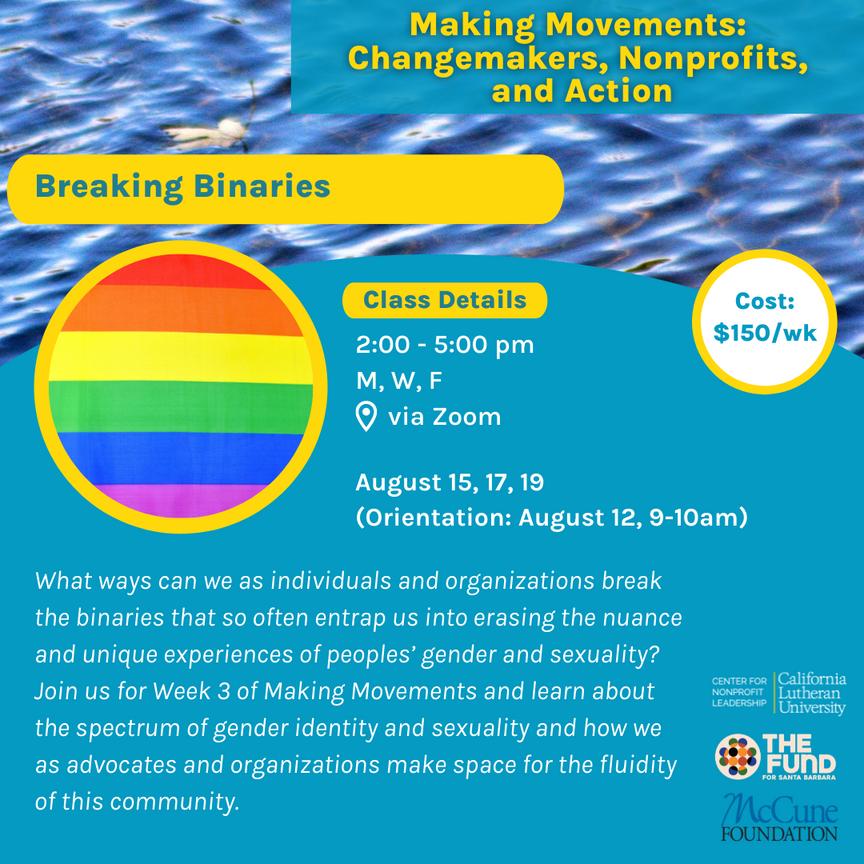 Making Movements: Changemakers, Nonprofits, and Action

Breaking Binaries

Class Details

2:00 - 5:00 pm
M, W, F
via Zoom

August 15, 17, 19
(Orientation: August 12, 9-10am)

Cost: $150/wk

What ways can we as individuals and organizations break the binaries that so often entrap us into erasing the nuance and unique experiences of peoples' gender and sexuality? Join us for Week 3 of Making Movements and learn about the spectrum of gender identity and sexuality and how we as advocates and organizations make space for the fluidity of this community.

CENTER FOR NONPROFIT LEADERSHIP California Lutheran University

THE FUND FOR SANTA BARBARA

McCune FOUNDATION